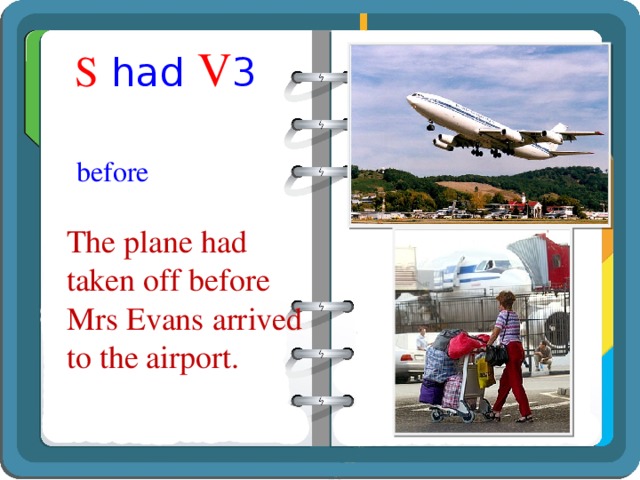 S had V3

before

The plane had taken off before Mrs Evans arrived to the airport.